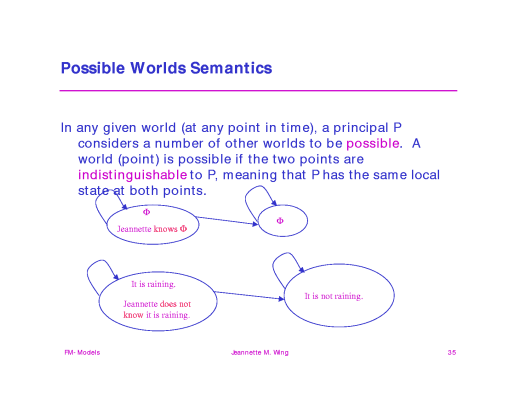 Possible Worlds Semantics

In any given world (at any point in time), a principal P considers a number of other worlds to be possible. A world (point) is possible if the two points are indistinguishable to P, meaning that P has the same local state at both points.

$\Phi$

Jeannette knows $\Phi$

$\Phi$

It is raining.

Jeannette does not know it is raining.

It is not raining.

FM- Models

Jeannette M. Wing

35